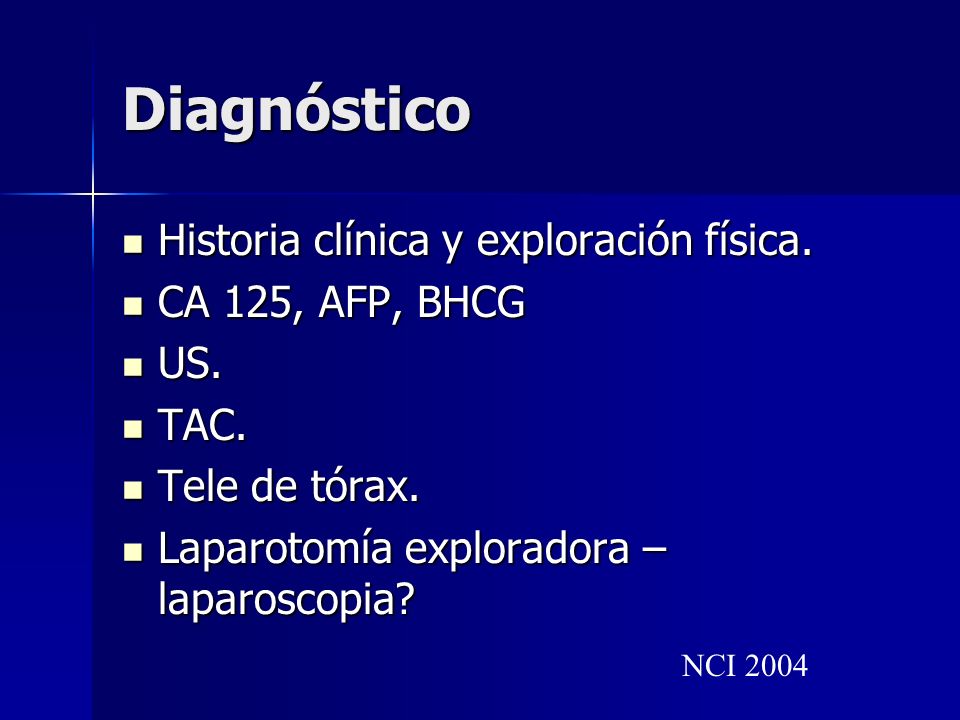 Diagnóstico

- Historia clínica y exploración física.
- CA 125, AFP, BHCG
- US.
- TAC.
- Tele de tórax.
- Laparotomía exploradora – laparoscopia?

NCI 2004